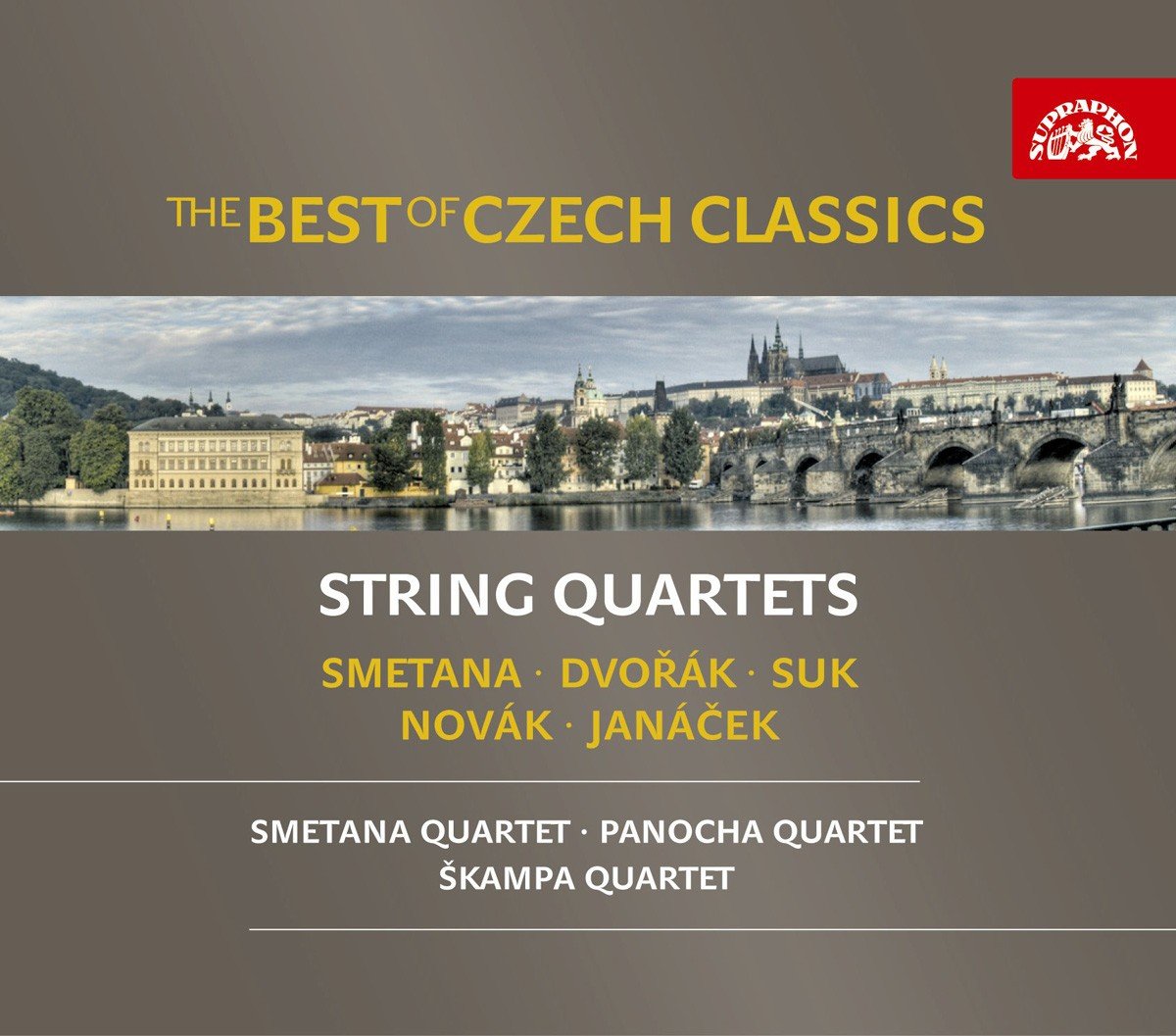 SUPRAPHON

THE BEST OF CZECH CLASSICS

STRING QUARTETS

SMETANA · DVOŘÁK · SUK
NOVÁK · JANÁČEK

SMETANA QUARTET · PANOCHA QUARTET
ŠKAMPA QUARTET